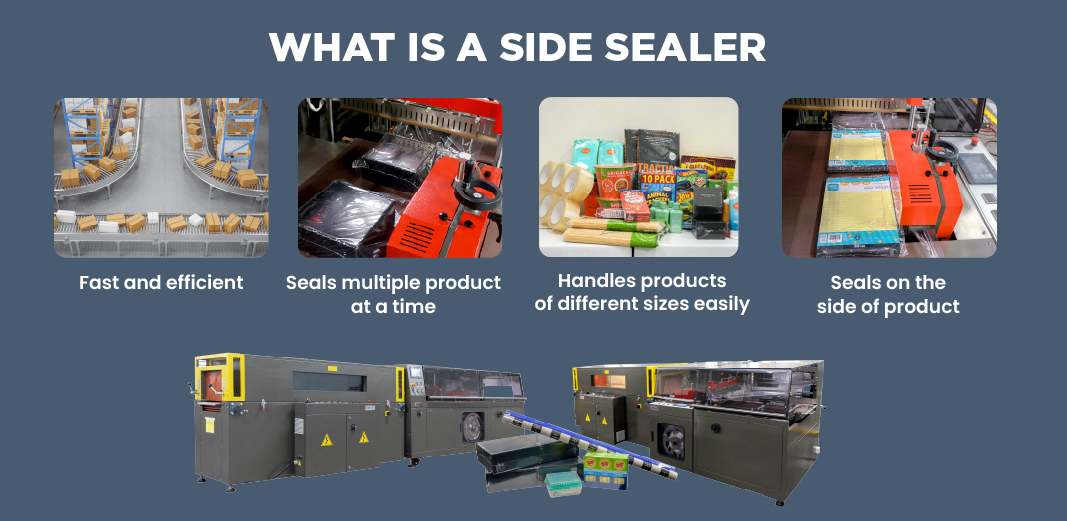 WHAT IS A SIDE SEALER

Fast and efficient

Seals multiple product at a time

Handles products of different sizes easily

Seals on the side of product